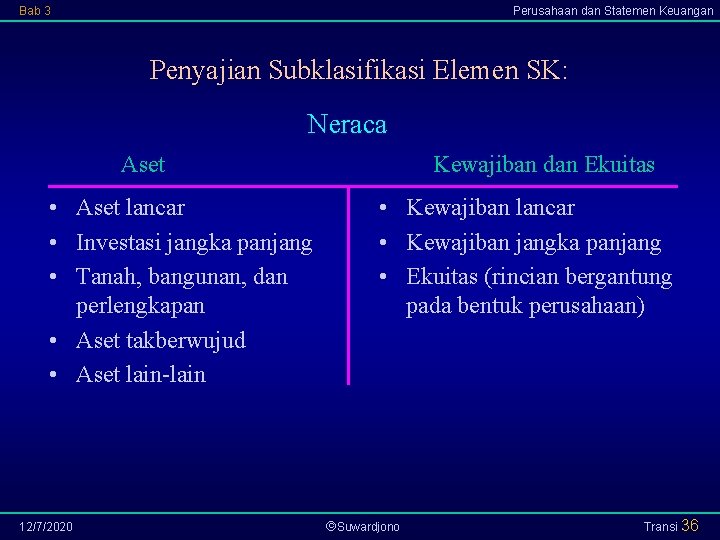 Bab 3

Perusahaan dan Statemen Keuangan

Penyajian Subklasifikasi Elemen SK:

Neraca

Aset

- Aset lancar
- Investasi jangka panjang
- Tanah, bangunan, dan perlengkapan
- Aset takberwujud
- Aset lain-lain

Kewajiban dan Ekuitas

- Kewajiban lancar
- Kewajiban jangka panjang
- Ekuitas (rincian bergantung pada bentuk perusahaan)

12/7/2020

©Suwardjono

Transi 36